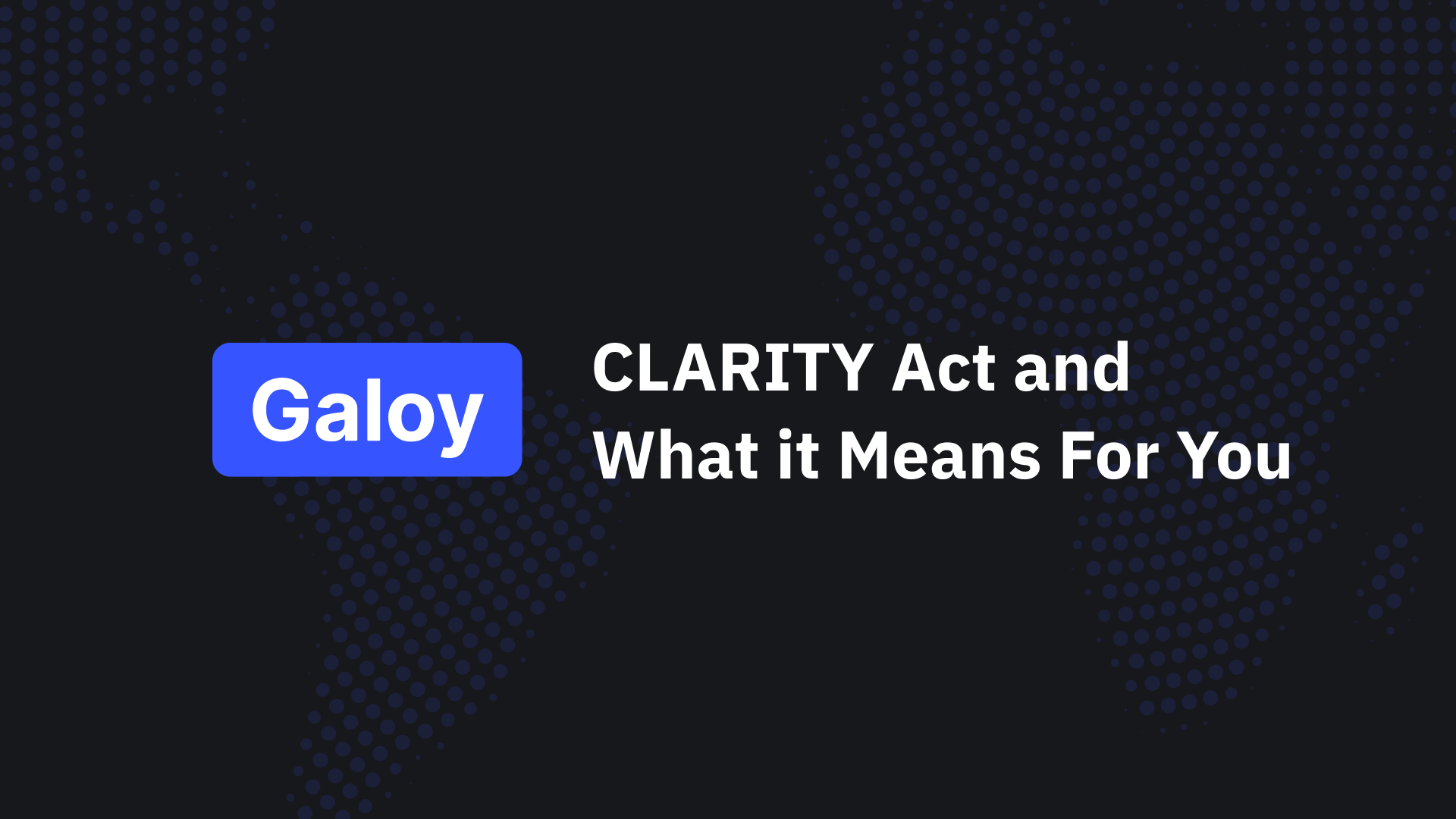 Galoy

CLARITY Act and What it Means For You